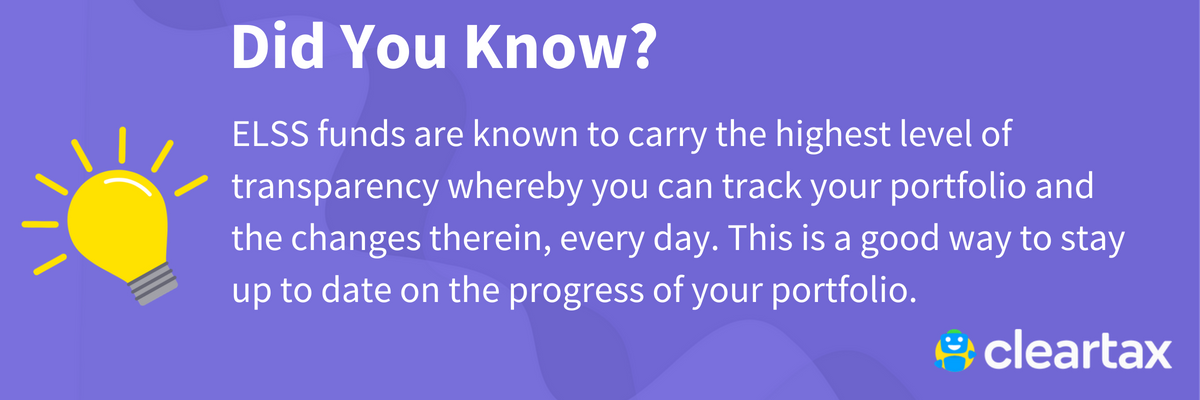 Did You Know?

ELSS funds are known to carry the highest level of transparency whereby you can track your portfolio and the changes therein, every day. This is a good way to stay up to date on the progress of your portfolio.

cleartax